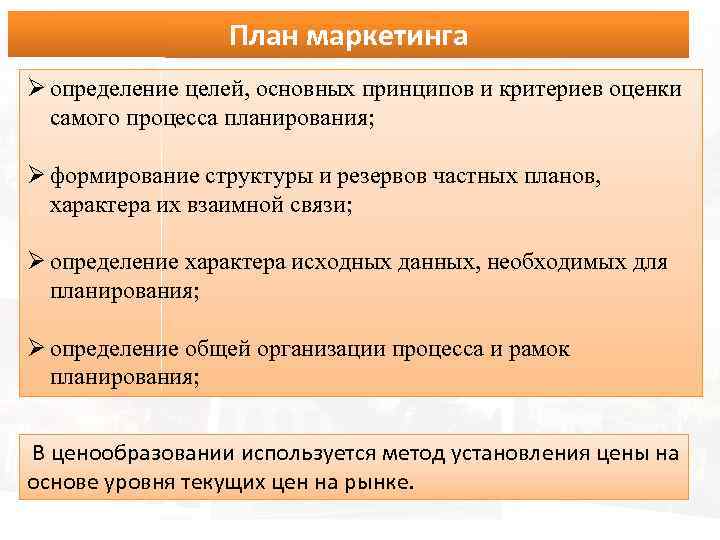 План маркетинга

➢ определение целей, основных принципов и критериев оценки самого процесса планирования;

➢ формирование структуры и резервов частных планов, характера их взаимной связи;

➢ определение характера исходных данных, необходимых для планирования;

➢ определение общей организации процесса и рамок планирования;

В ценообразовании используется метод установления цены на основе уровня текущих цен на рынке.